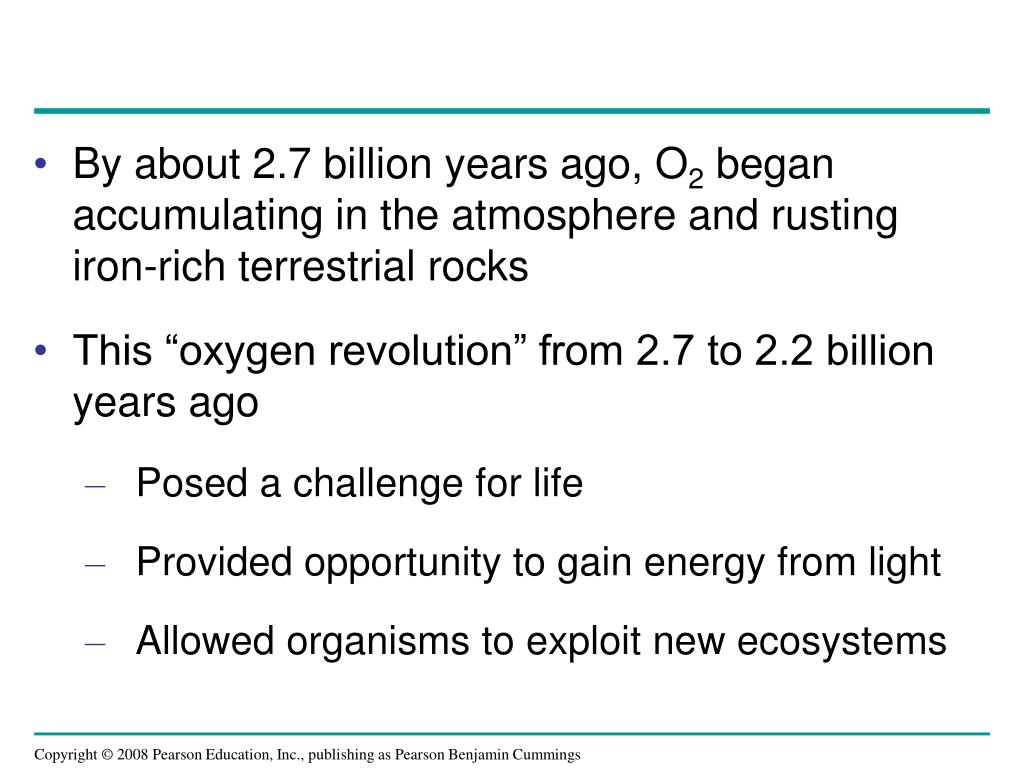 • By about 2.7 billion years ago, $O_2$ began accumulating in the atmosphere and rusting iron-rich terrestrial rocks

• This “oxygen revolution” from 2.7 to 2.2 billion years ago

– Posed a challenge for life

– Provided opportunity to gain energy from light

– Allowed organisms to exploit new ecosystems

Copyright © 2008 Pearson Education, Inc., publishing as Pearson Benjamin Cummings